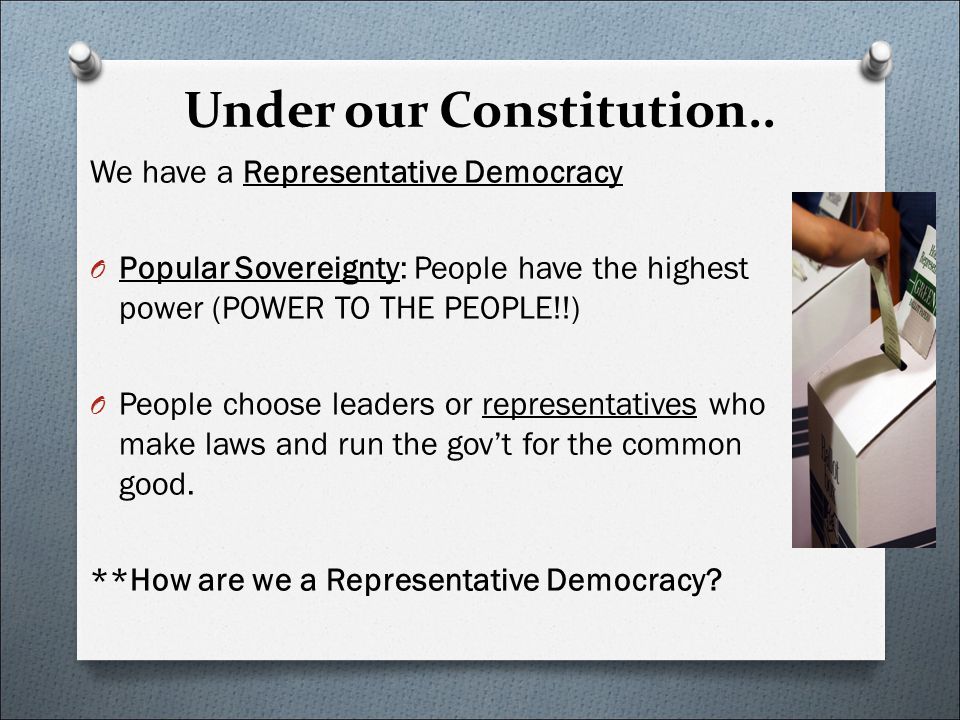 Under our Constitution..

We have a Representative Democracy

O Popular Sovereignty: People have the highest power (POWER TO THE PEOPLE!!)

O People choose leaders or representatives who make laws and run the gov't for the common good.

**How are we a Representative Democracy?